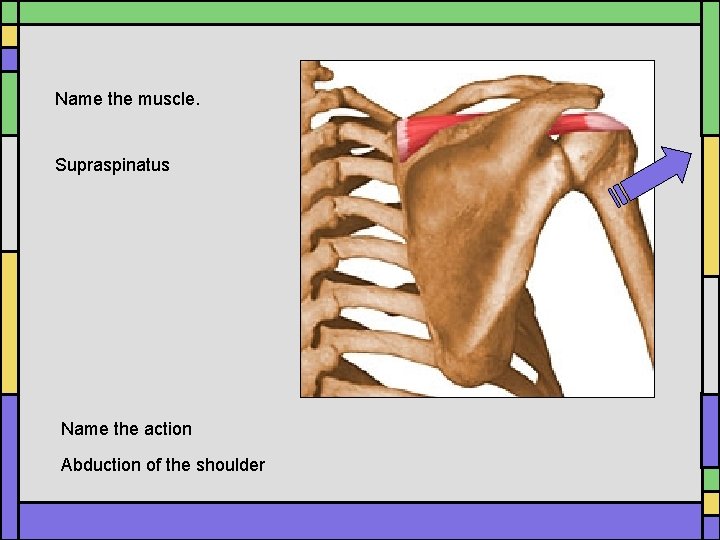 Name the muscle.

Supraspinatus

Name the action

Abduction of the shoulder